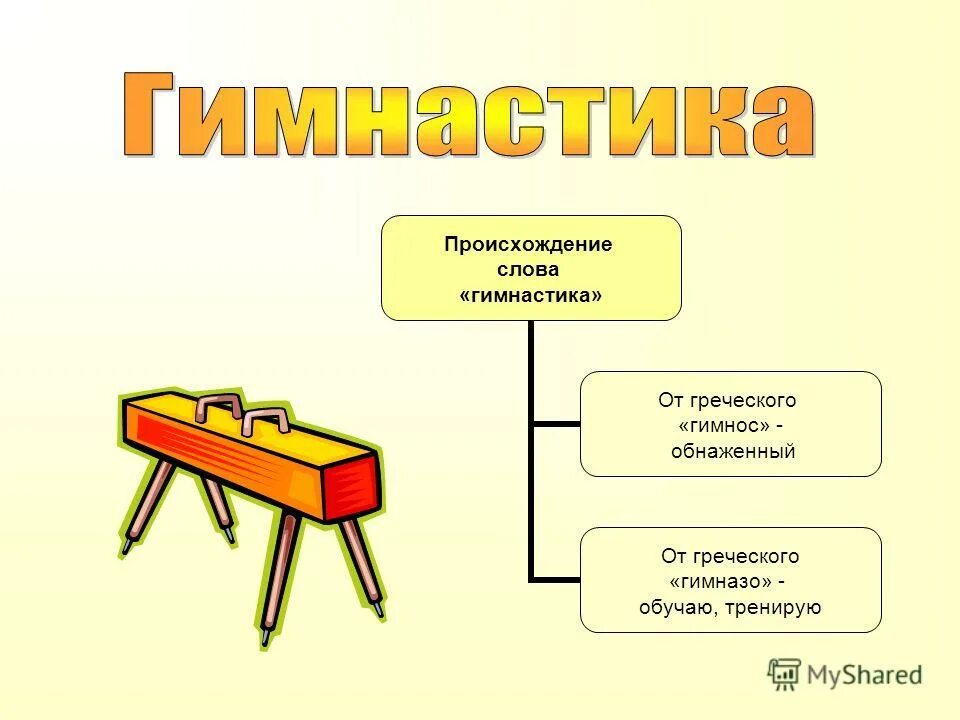 Гимнастика

Происхождение слова «гимнастика»

От греческого «гимнос» - обнаженный

От греческого «гимназо» - обучаю, тренирую

MyShared